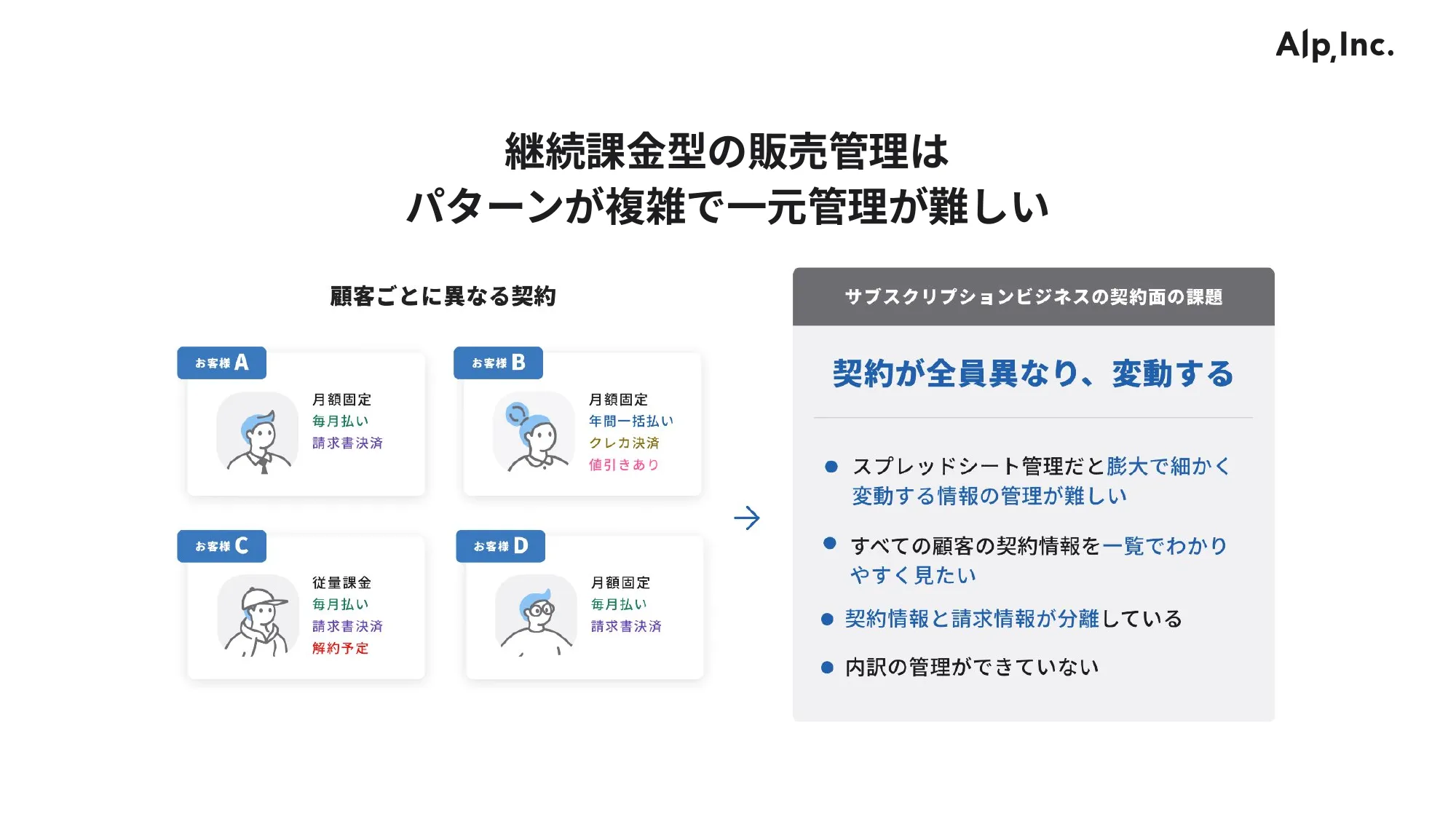 Alp,Inc.

継続課金型の販売管理は
パターンが複雑で一元管理が難しい

顧客ごとに異なる契約

お客様 A
月額固定
毎月払い
請求書決済

お客様 B
月額固定
年間一括払い
クレカ決済
値引きあり

お客様 C
従量課金
毎月払い
請求書決済
解約予定

お客様 D
月額固定
毎月払い
請求書決済

サブスクリプションビジネスの契約面の課題

契約が全員異なり、変動する

● スプレッドシート管理だと膨大で細かく変動する情報の管理が難しい

● すべての顧客の契約情報を一覧でわかりやすく見たい

● 契約情報と請求情報が分離している

● 内訳の管理ができていない